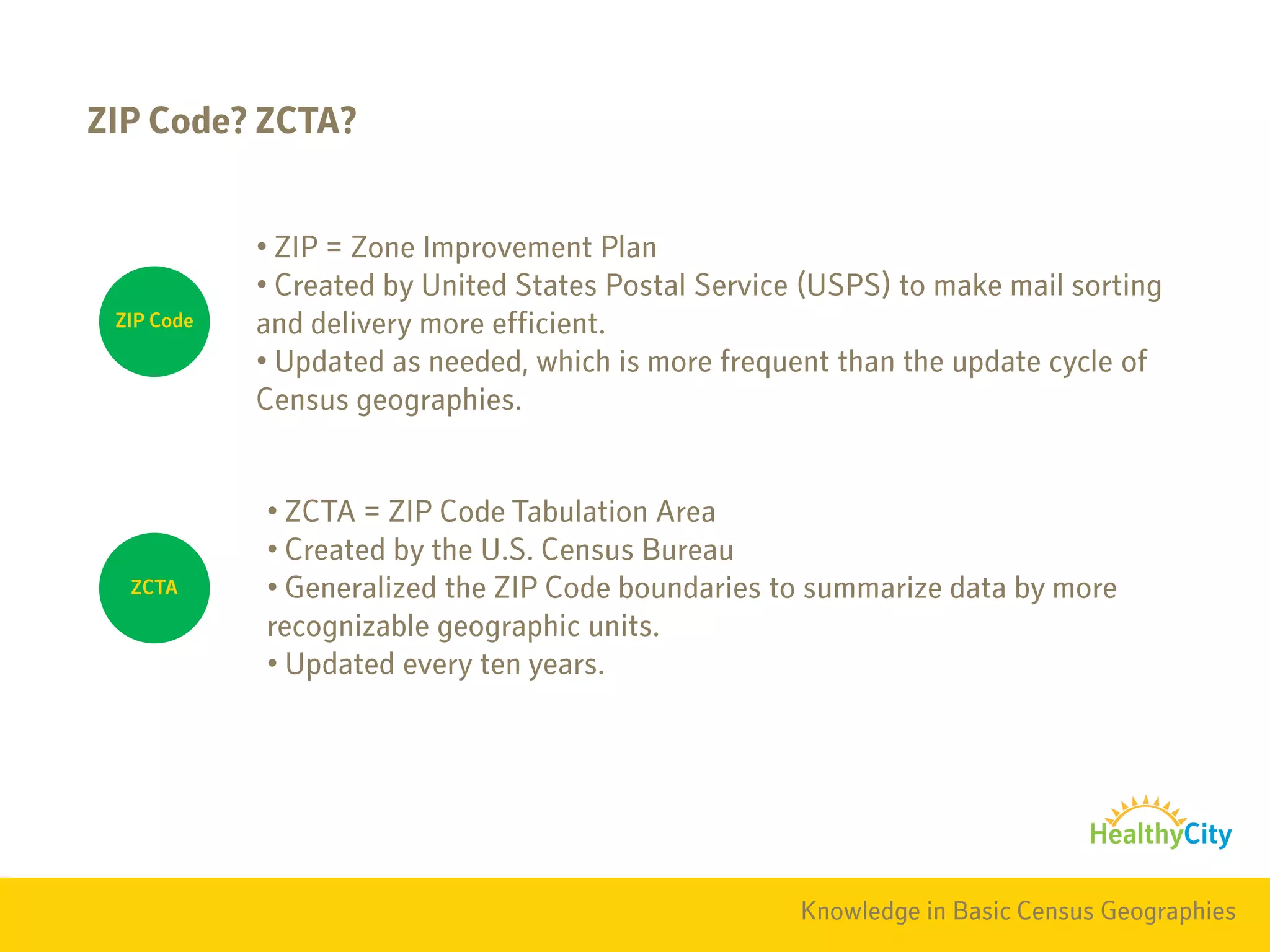 ZIP Code? ZCTA?

ZIP Code

• ZIP = Zone Improvement Plan
• Created by United States Postal Service (USPS) to make mail sorting and delivery more efficient.
• Updated as needed, which is more frequent than the update cycle of Census geographies.

ZCTA

• ZCTA = ZIP Code Tabulation Area
• Created by the U.S. Census Bureau
• Generalized the ZIP Code boundaries to summarize data by more recognizable geographic units.
• Updated every ten years.

HealthyCity

Knowledge in Basic Census Geographies